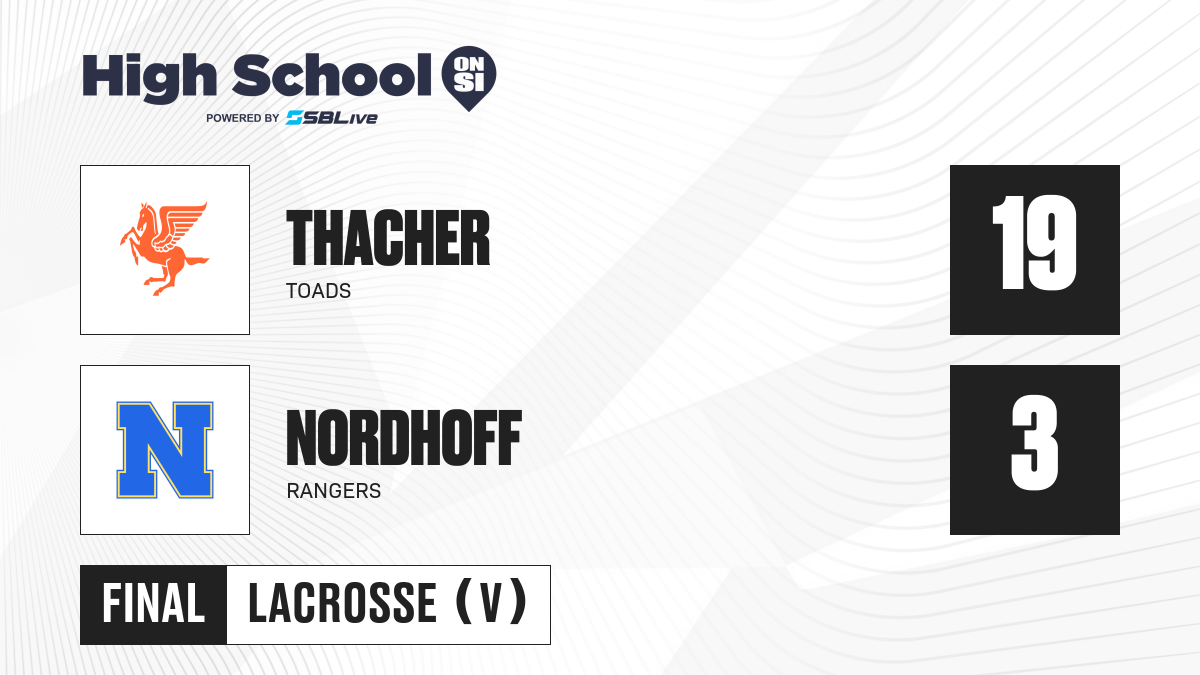 High School ON SI
POWERED BY SBLive

THACHER
TOADS
19

N
NORDHOFF
RANGERS
3

FINAL LACROSSE (V)